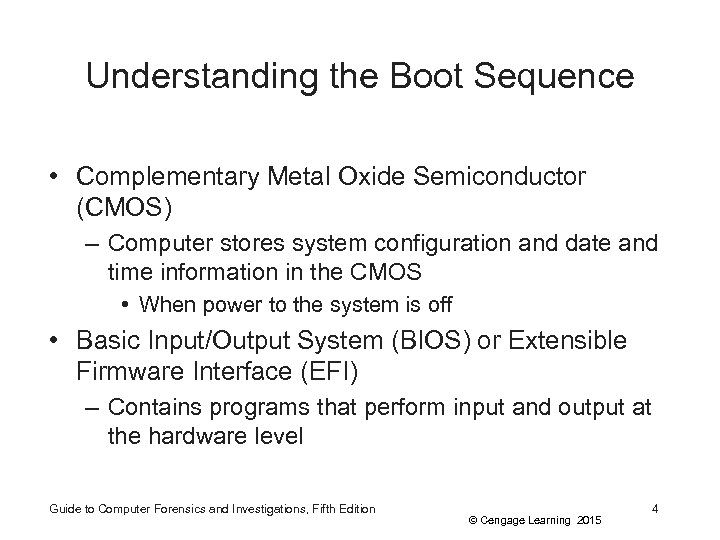 Understanding the Boot Sequence

• Complementary Metal Oxide Semiconductor (CMOS)
– Computer stores system configuration and date and time information in the CMOS
• When power to the system is off
• Basic Input/Output System (BIOS) or Extensible Firmware Interface (EFI)
– Contains programs that perform input and output at the hardware level

Guide to Computer Forensics and Investigations, Fifth Edition
© Cengage Learning 2015
4